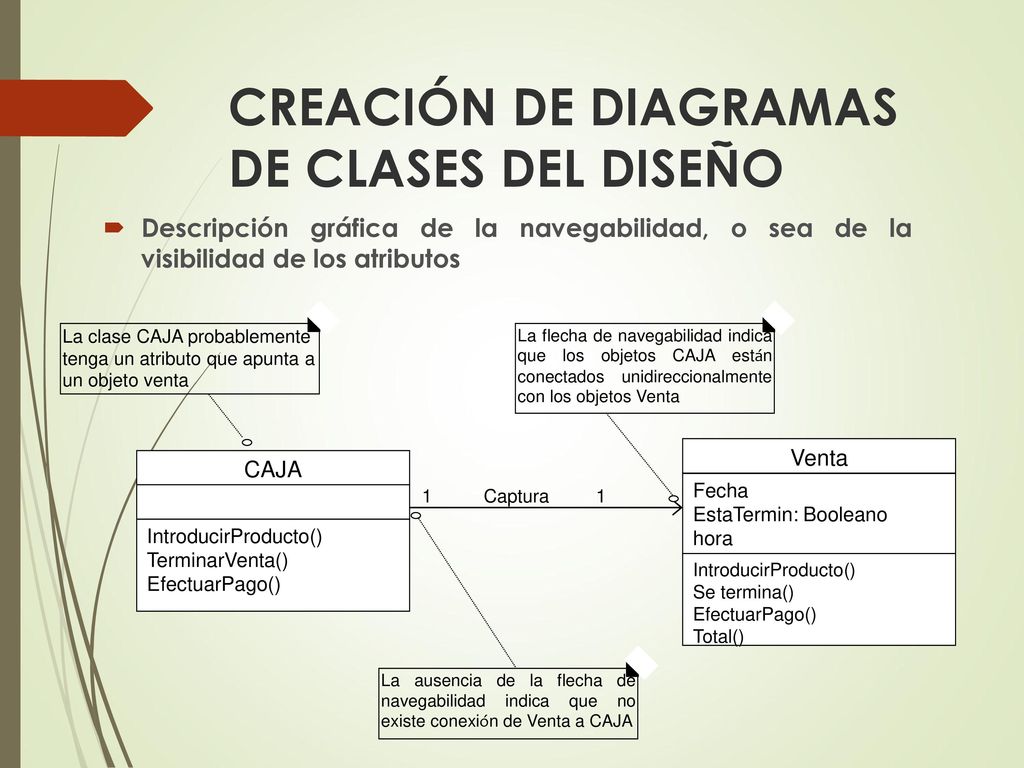 CREACIÓN DE DIAGRAMAS DE CLASES DEL DISEÑO

Descripción gráfica de la navegabilidad, o sea de la visibilidad de los atributos

La clase CAJA probablemente tenga un atributo que apunta a un objeto venta

La flecha de navegabilidad indica que los objetos CAJA están conectados unidireccionalmente con los objetos Venta

CAJA

IntroducirProducto()
TerminarVenta()
EfectuarPago()

1 Captura 1

Venta

Fecha
EstaTermin: Booleano
hora

IntroducirProducto()
Se termina()
EfectuarPago()
Total()

La ausencia de la flecha de navegabilidad indica que no existe conexión de Venta a CAJA